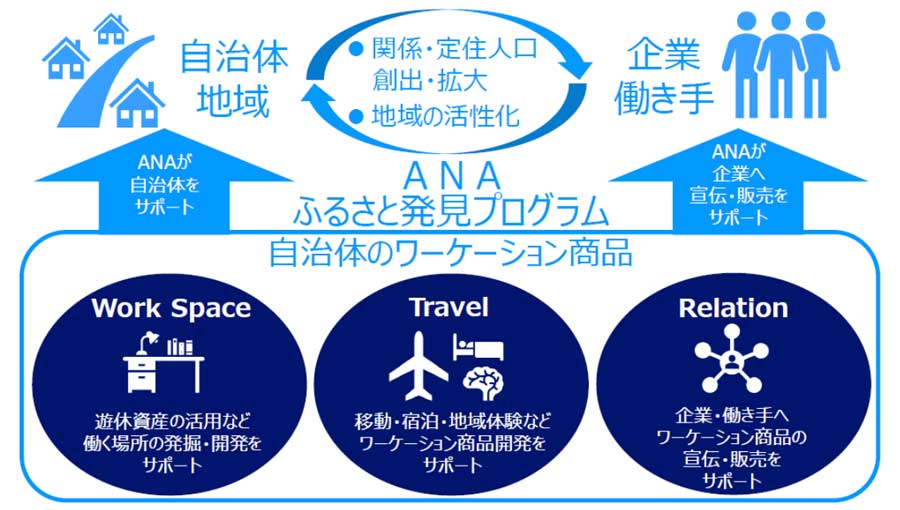 自治体
地域

● 関係・定住人口
創出・拡大
● 地域の活性化

企業
働き手

ANAが
自治体を
サポート

ANA
ふるさと発見プログラム

ANAが
企業へ
宣伝・販売を
サポート

自治体のワーケーション商品

Work Space

遊休資産の活用など
働く場所の発掘・開発を
サポート

Travel

移動・宿泊・地域体験など
ワーケーション商品開発を
サポート

Relation

企業・働き手へ
ワーケーション商品の
宣伝・販売を
サポート